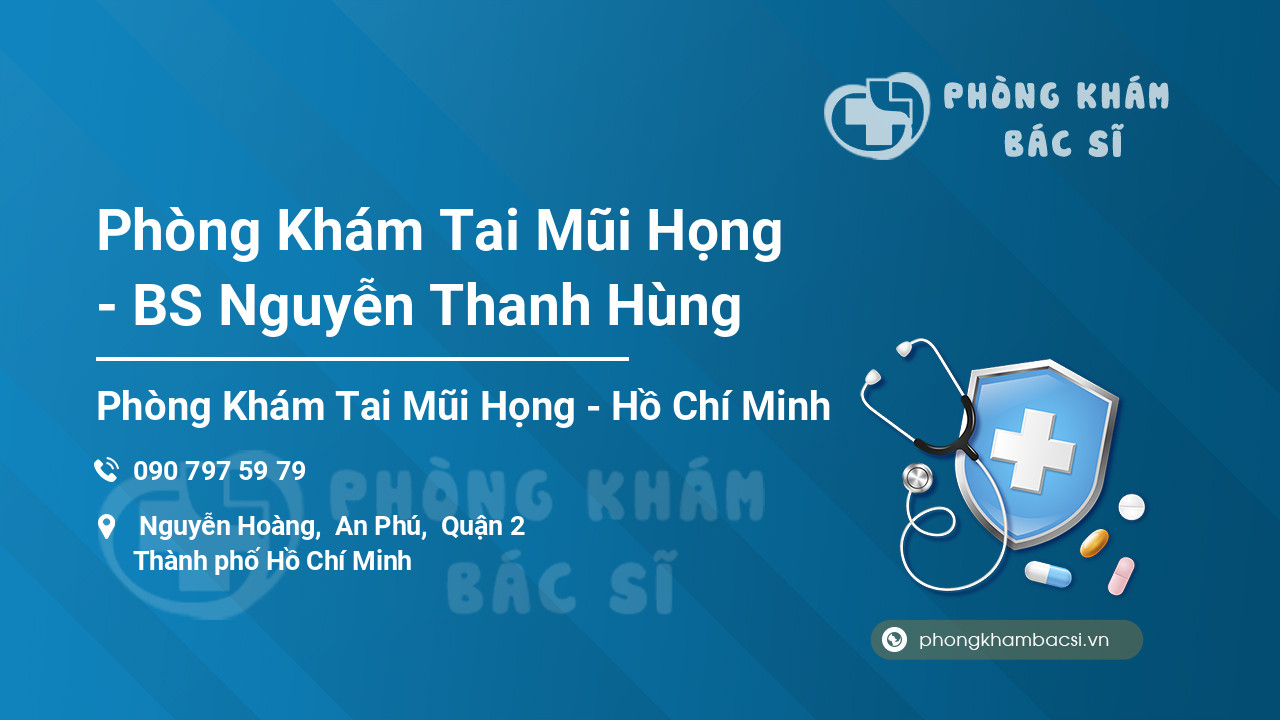 PHÒNG KHÁM
BÁC SĨ

Phòng Khám Tai Mũi Họng - BS Nguyễn Thanh Hùng

Phòng Khám Tai Mũi Họng - Hồ Chí Minh

090 797 59 79

Nguyễn Hoàng, An Phú, Quận 2
Thành phố Hồ Chí Minh

PHÒNG KHÁM
BÁC SĨ

phongkhambacsi.vn